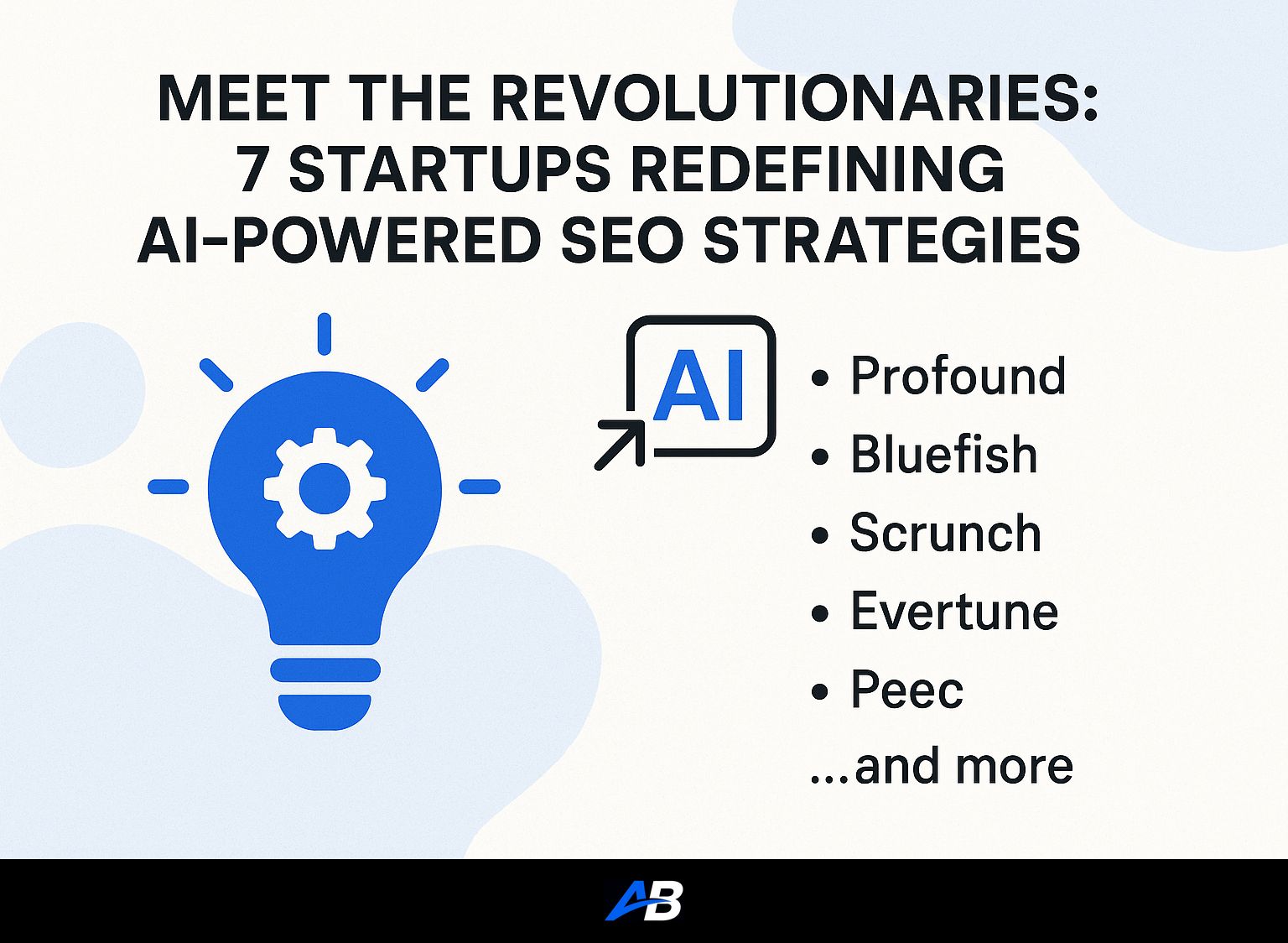 MEET THE REVOLUTIONARIES: 7 STARTUPS REDEFINING AI-POWERED SEO STRATEGIES

AI

• Profound
• Bluefish
• Scrunch
• Evertune
• Peec
...and more

AB